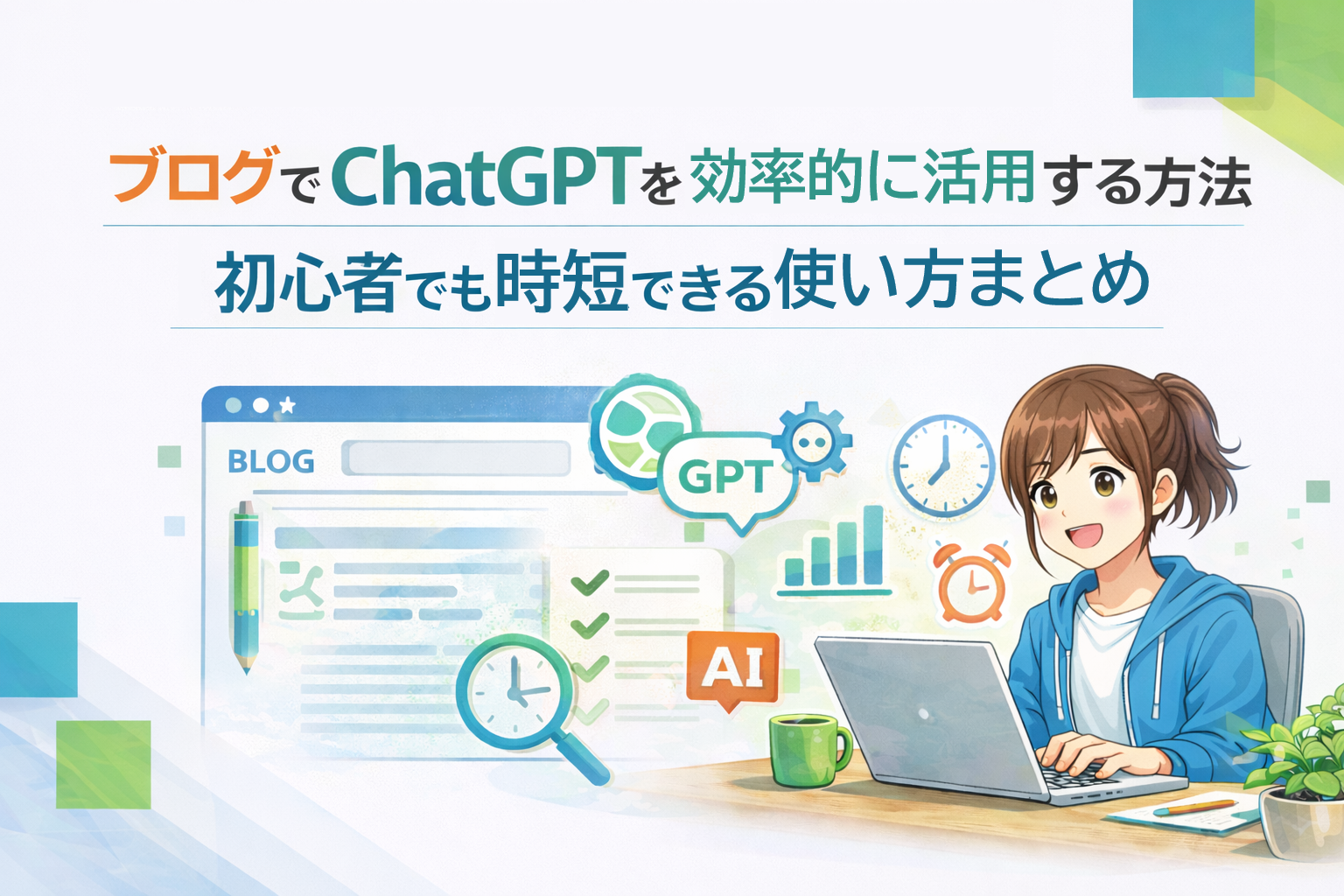 ブログでChatGPTを効率的に活用する方法

初心者でも時短できる使い方まとめ

BLOG

GPT

AI